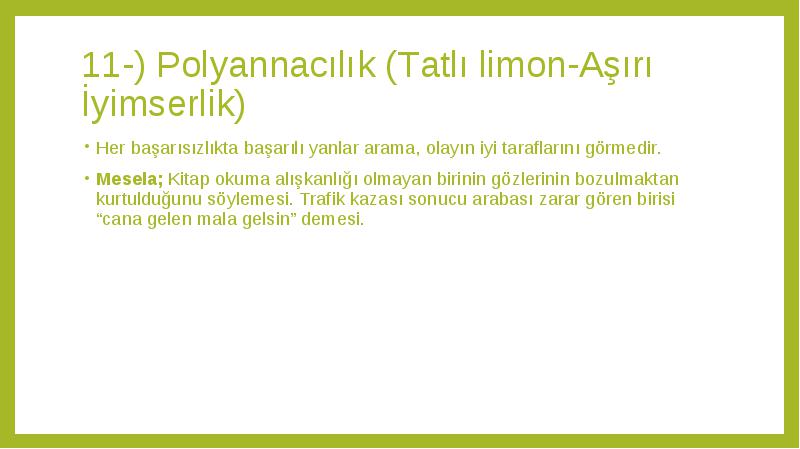 11-) Polyannacılık (Tatlı limon-Aşırı İyimserlik)

• Her başarısızlıkta başarılı yanlar arama, olayın iyi taraflarını görmedir.

• Mesela; Kitap okuma alışkanlığı olmayan birinin gözlerinin bozulmaktan kurtulduğunu söylemesi. Trafik kazası sonucu arabası zarar gören birisi “cana gelen mala gelsin” demesi.